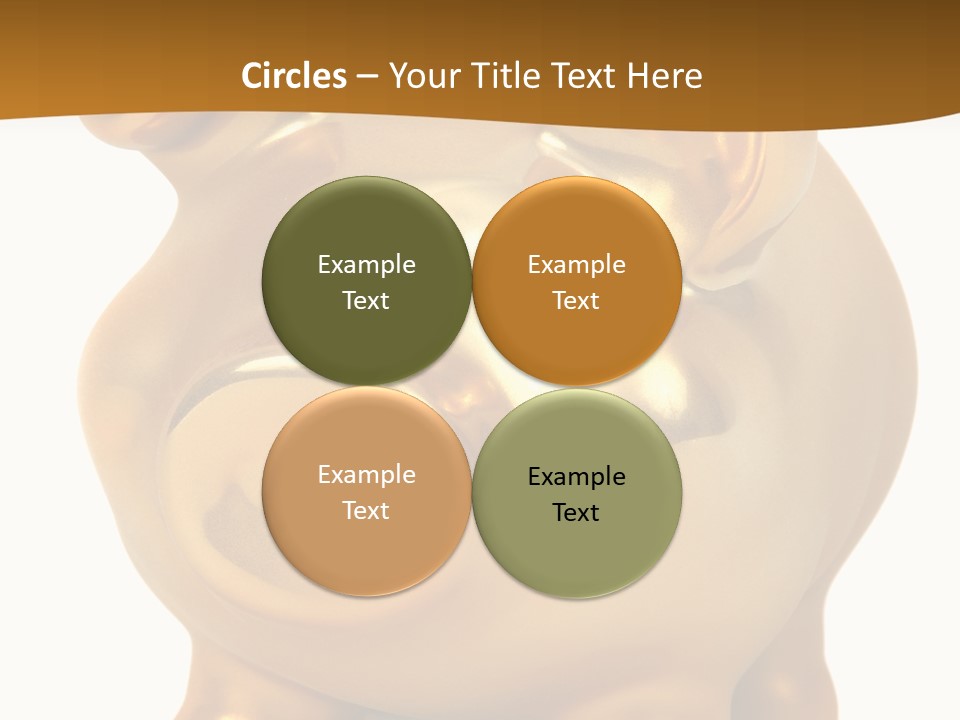 Circles – Your Title Text Here

Example Text

Example Text

Example Text

Example Text